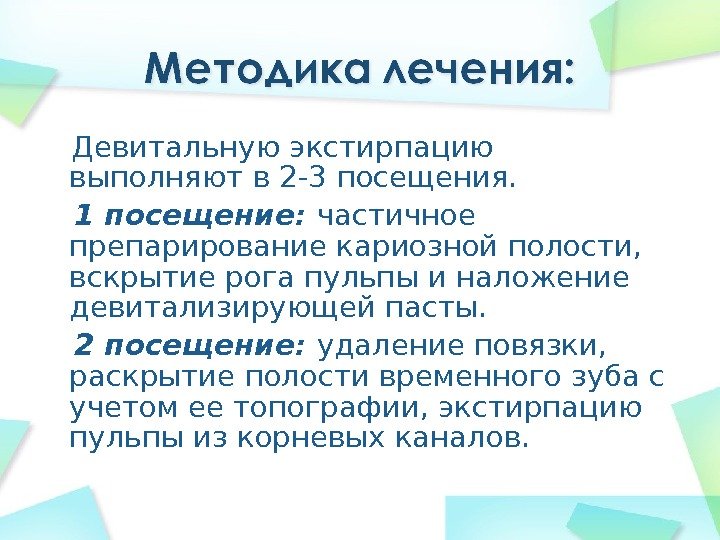 Методика лечения:

Девитальную экстирпацию выполняют в 2-3 посещения.

1 посещение: частичное препарирование кариозной полости, вскрытие рога пульпы и наложение девитализирующей пасты.

2 посещение: удаление повязки, раскрытие полости временного зуба с учетом ее топографии, экстирпацию пульпы из корневых каналов.